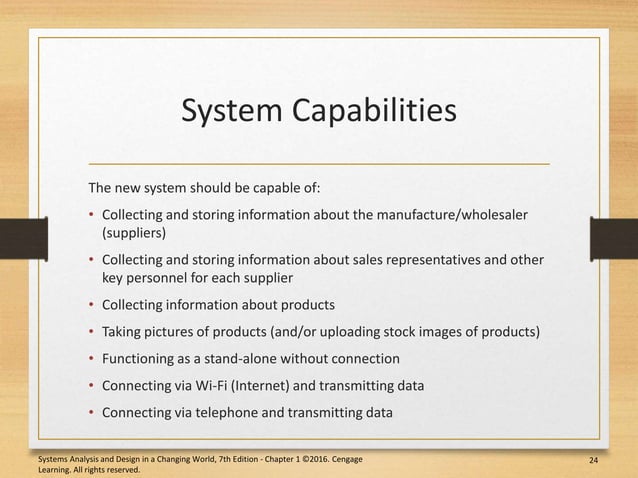 System Capabilities

The new system should be capable of:

• Collecting and storing information about the manufacture/wholesaler (suppliers)
• Collecting and storing information about sales representatives and other key personnel for each supplier
• Collecting information about products
• Taking pictures of products (and/or uploading stock images of products)
• Functioning as a stand-alone without connection
• Connecting via Wi-Fi (Internet) and transmitting data
• Connecting via telephone and transmitting data

Systems Analysis and Design in a Changing World, 7th Edition - Chapter 1 ©2016. Cengage Learning. All rights reserved.

24